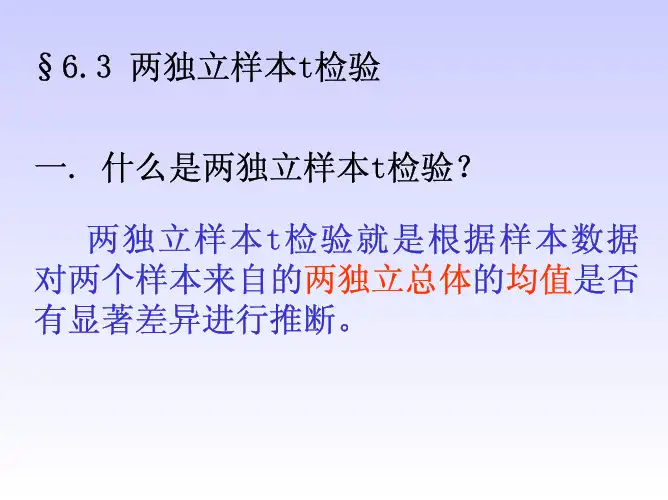 §6.3 两独立样本t检验

一. 什么是两独立样本t检验？

两独立样本t检验就是根据样本数据对两个样本来自的两独立总体的均值是否有显著差异进行推断。